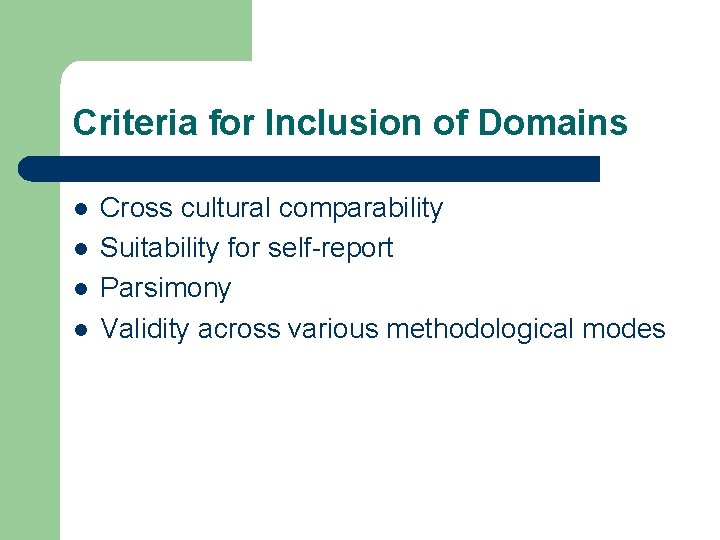 Criteria for Inclusion of Domains

- Cross cultural comparability
- Suitability for self-report
- Parsimony
- Validity across various methodological modes